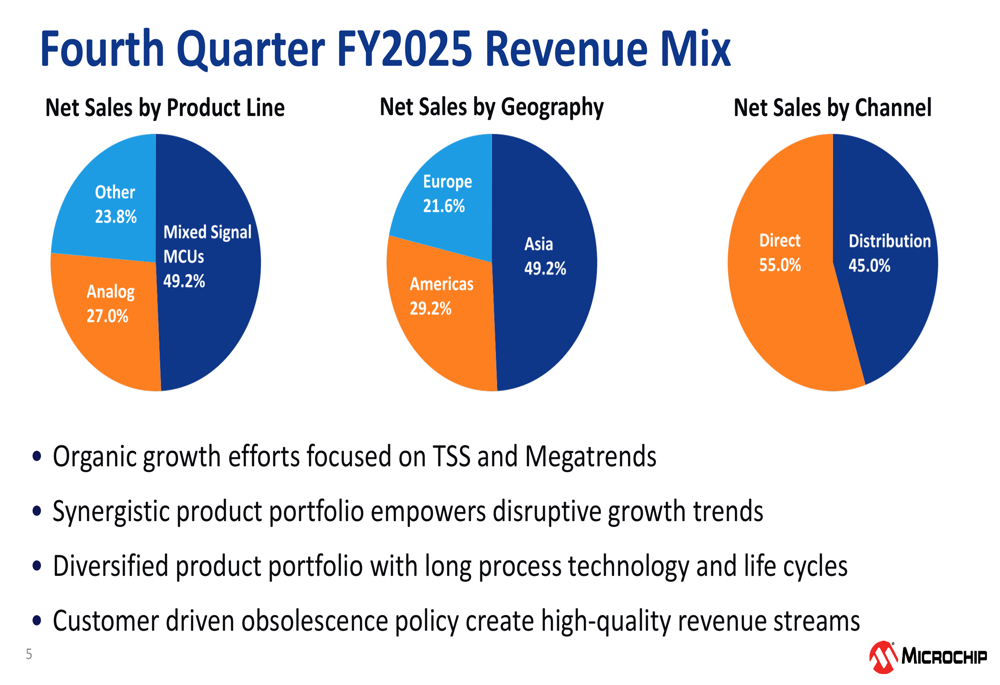 Fourth Quarter FY2025 Revenue Mix

Net Sales by Product Line

Other 23.8%

Mixed Signal MCUs 49.2%

Analog 27.0%

Net Sales by Geography

Europe 21.6%

Asia 49.2%

Americas 29.2%

Net Sales by Channel

Direct 55.0%

Distribution 45.0%

• Organic growth efforts focused on TSS and Megatrends

• Synergistic product portfolio empowers disruptive growth trends

• Diversified product portfolio with long process technology and life cycles

• Customer driven obsolescence policy create high-quality revenue streams

5

MICROCHIP